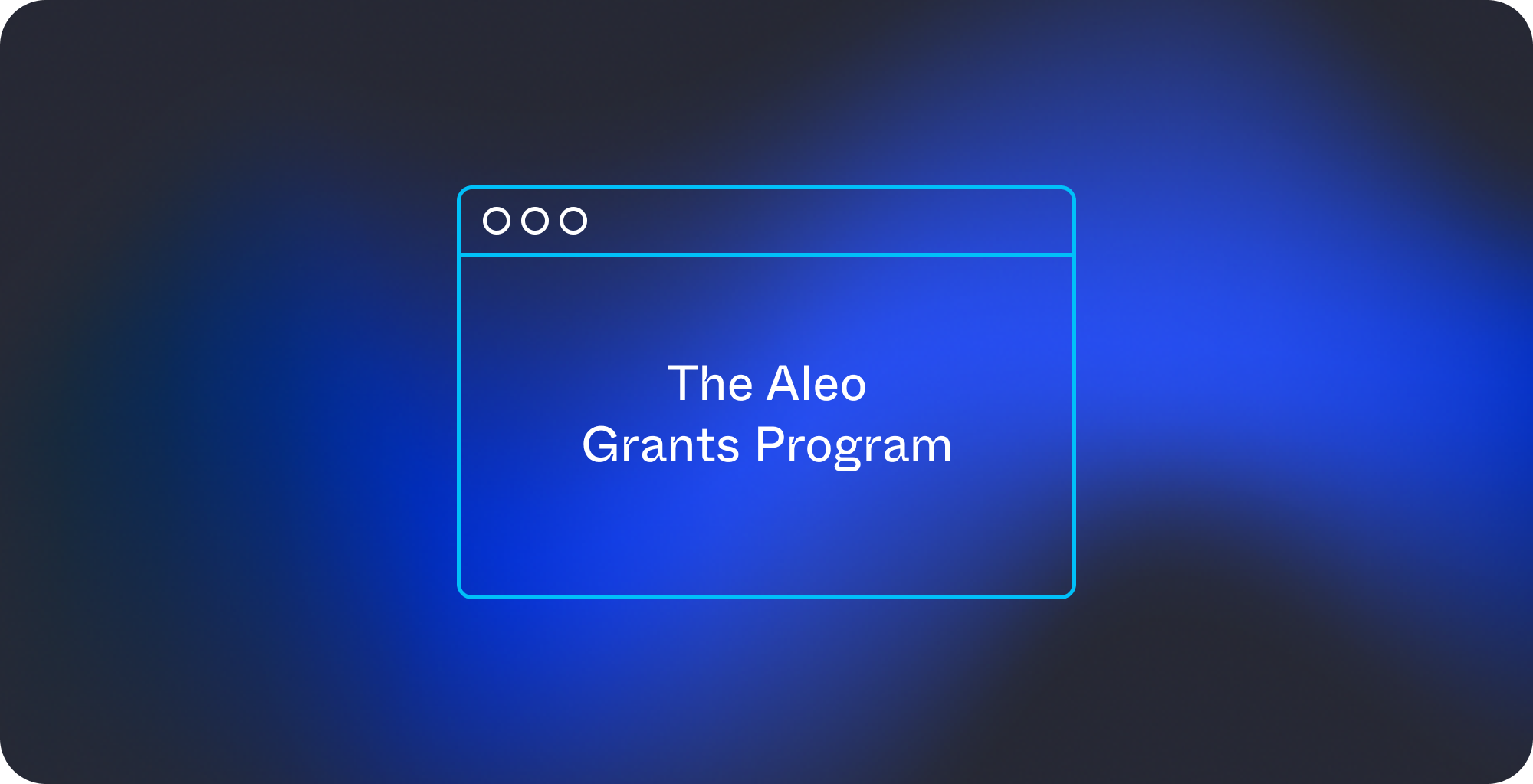 The Aleo
Grants Program